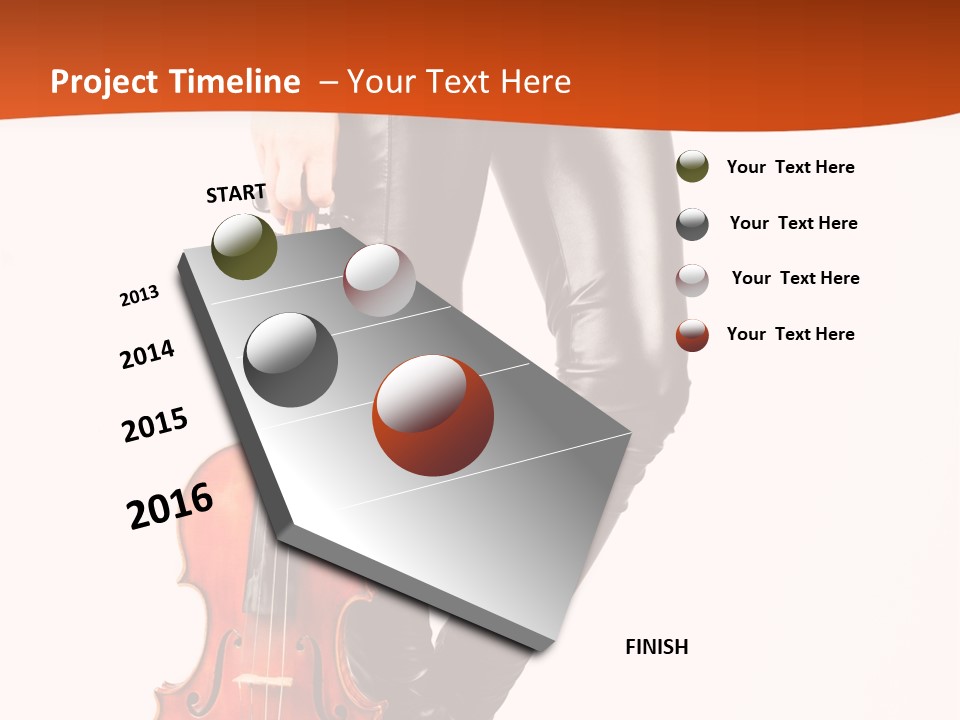 Project Timeline – Your Text Here

START

2013

2014

2015

2016

FINISH

Your Text Here

Your Text Here

Your Text Here

Your Text Here